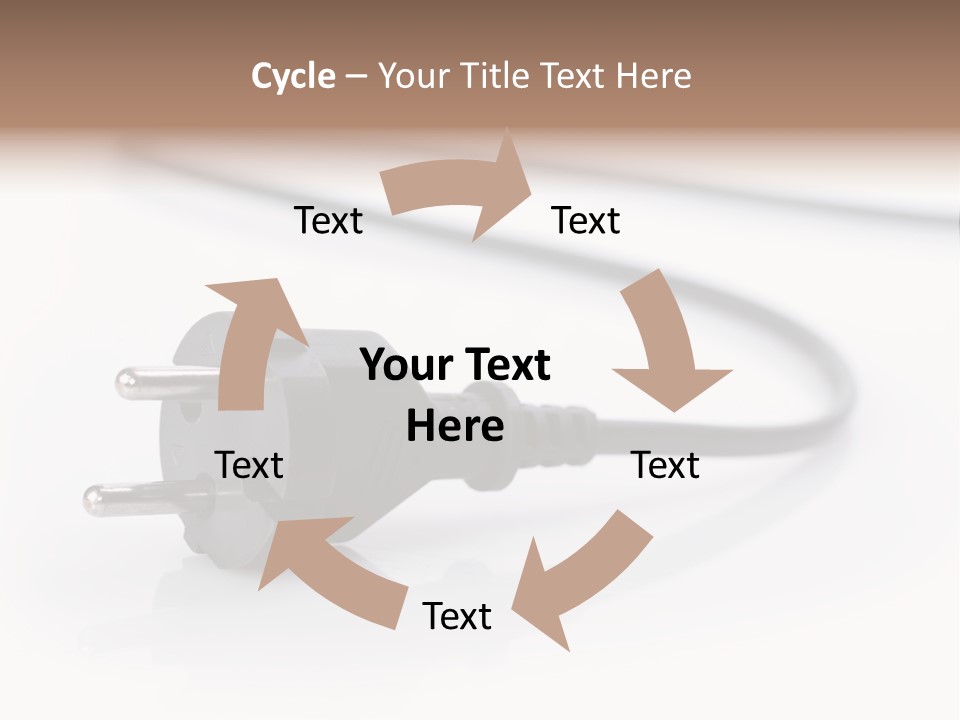 Cycle – Your Title Text Here

Text

Text

Your Text Here

Text

Text

Text